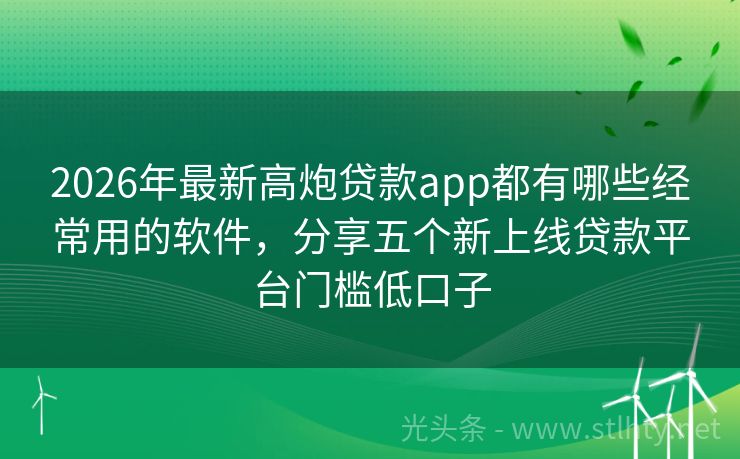 2026年最新高炮贷款app都有哪些经常用的软件，分享五个新上线贷款平台门槛低口子

光头条 - www.stlhty.net